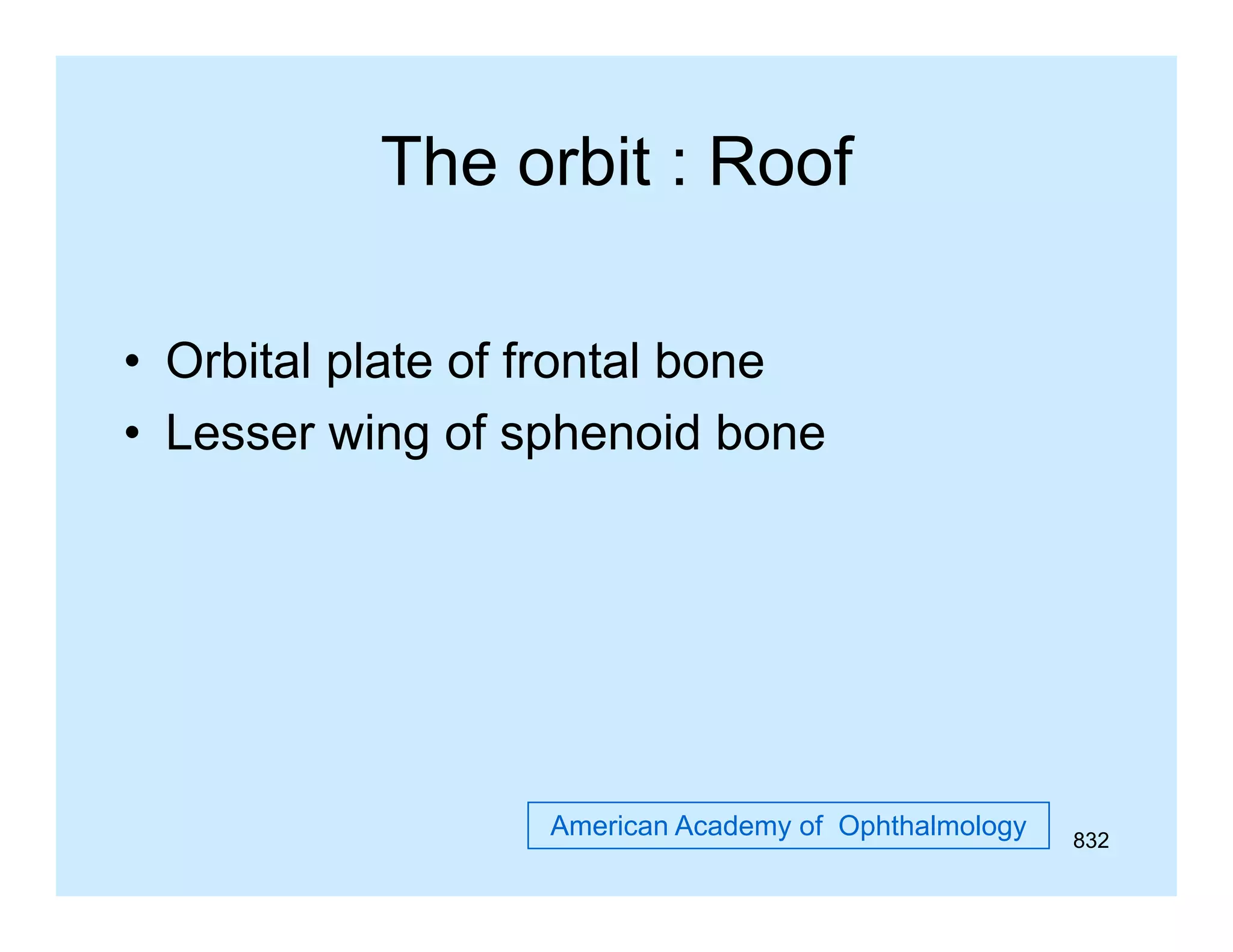 The orbit : Roof

• Orbital plate of frontal bone
• Lesser wing of sphenoid bone

American Academy of Ophthalmology

832